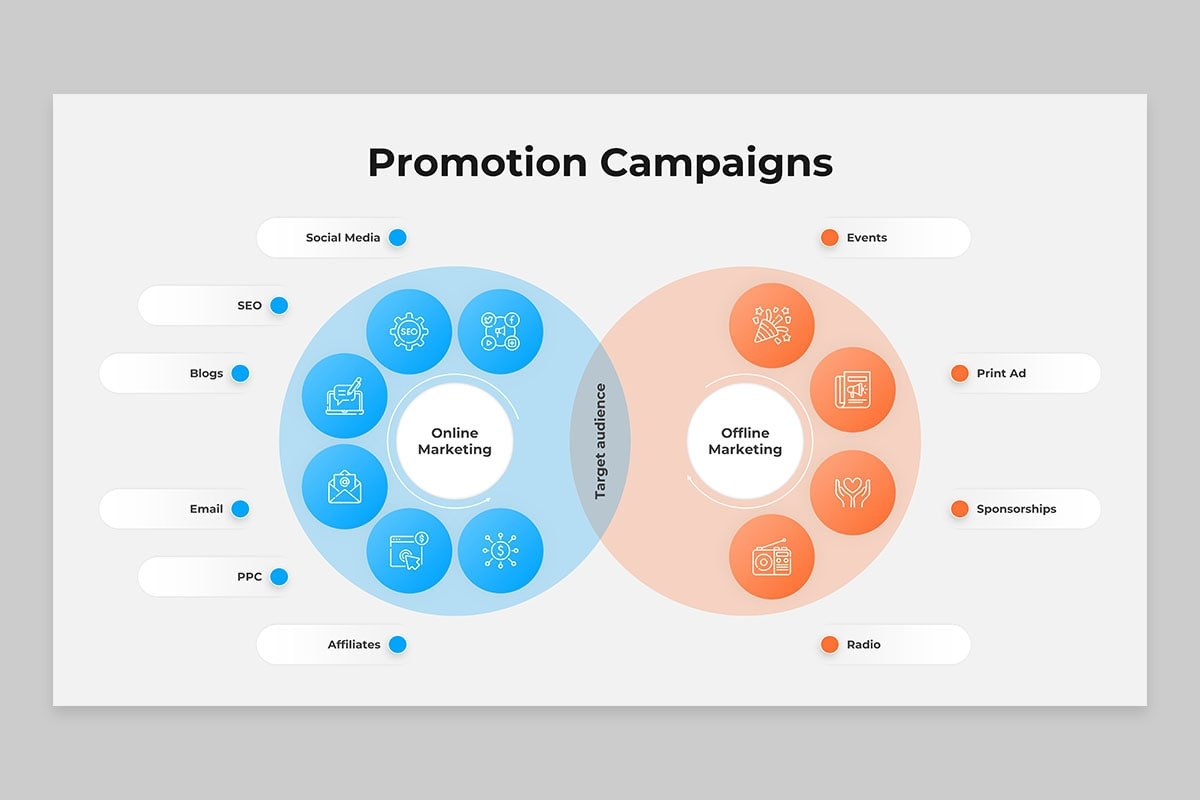 Promotion Campaigns

Social Media

SEO

Blogs

Email

PPC

Affiliates

SEO

Online Marketing

Target audience

Offline Marketing

Events

Print Ad

Sponsorships

Radio